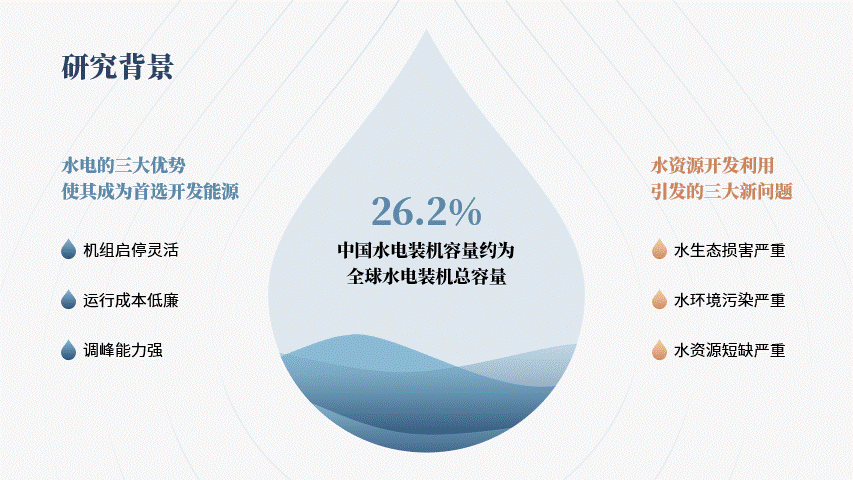 研究背景

水电的三大优势
使其成为首选开发能源

机组启停灵活

运行成本低廉

调峰能力强

26.2%

中国水电装机容量约为
全球水电装机总容量

水资源开发利用
引发的三大新问题

水生态损害严重

水环境污染严重

水资源短缺严重